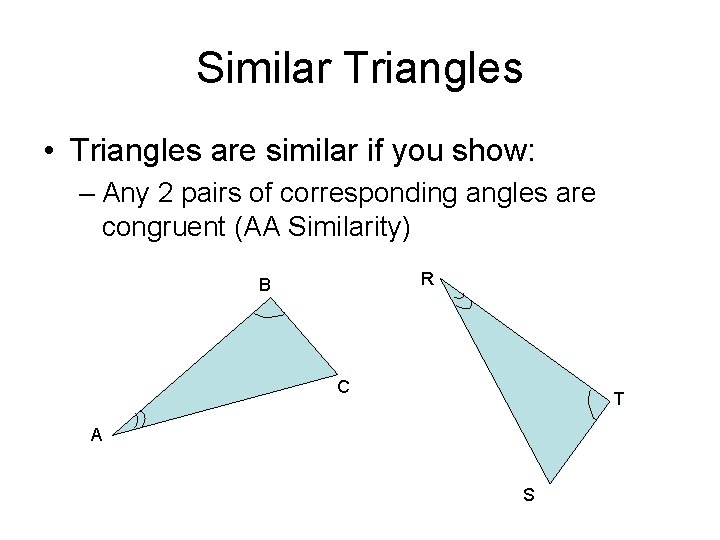 Similar Triangles

• Triangles are similar if you show:

– Any 2 pairs of corresponding angles are congruent (AA Similarity)

B
C
A
R
T
S